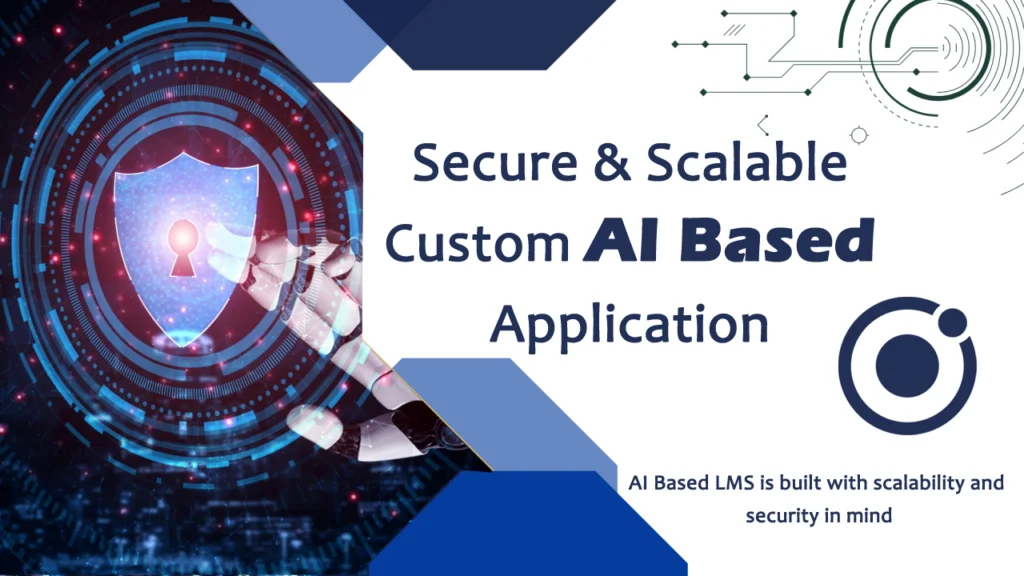 Secure & Scalable Custom AI Based Application

AI Based LMS is built with scalability and security in mind